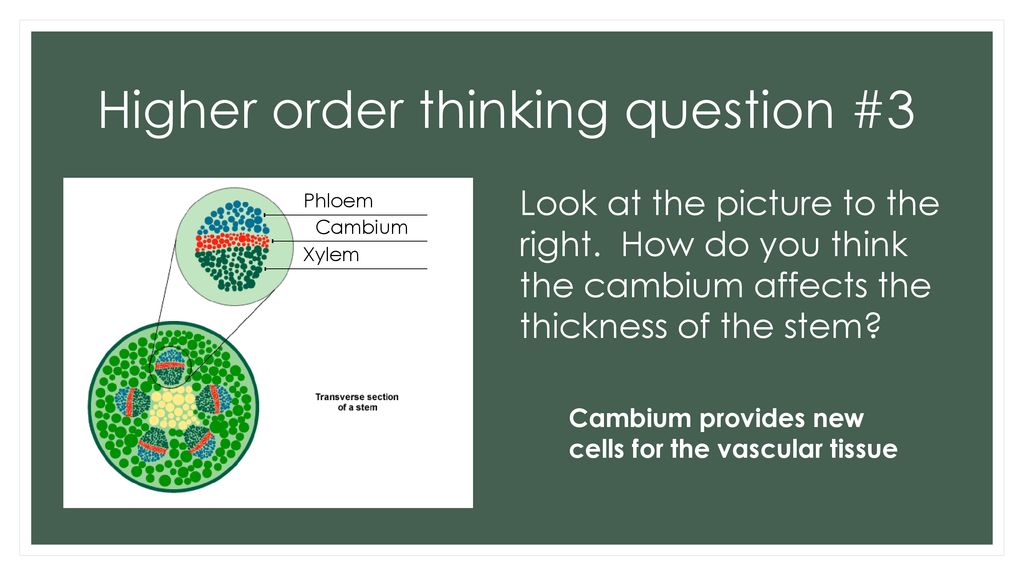 Higher order thinking question #3

Phloem
Cambium
Xylem

Transverse section of a stem

Look at the picture to the right. How do you think the cambium affects the thickness of the stem?

Cambium provides new cells for the vascular tissue